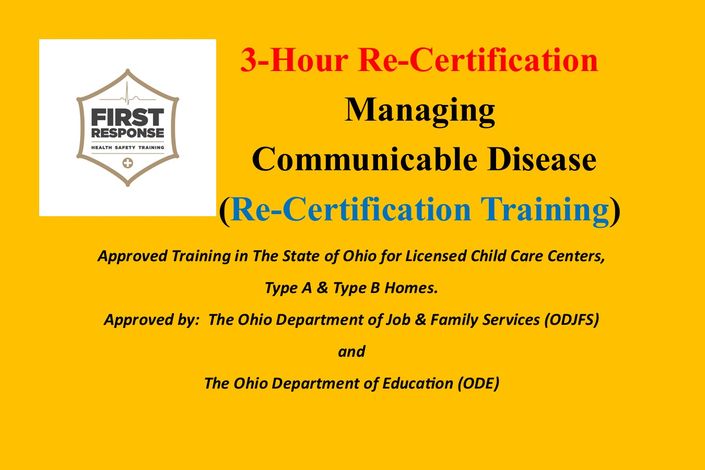 FIRST RESPONSE
HEALTH SAFETY TRAINING

3-Hour Re-Certification
Managing
Communicable Disease
(Re-Certification Training)

Approved Training in The State of Ohio for Licensed Child Care Centers, Type A & Type B Homes.

Approved by: The Ohio Department of Job & Family Services (ODJFS)

and

The Ohio Department of Education (ODE)